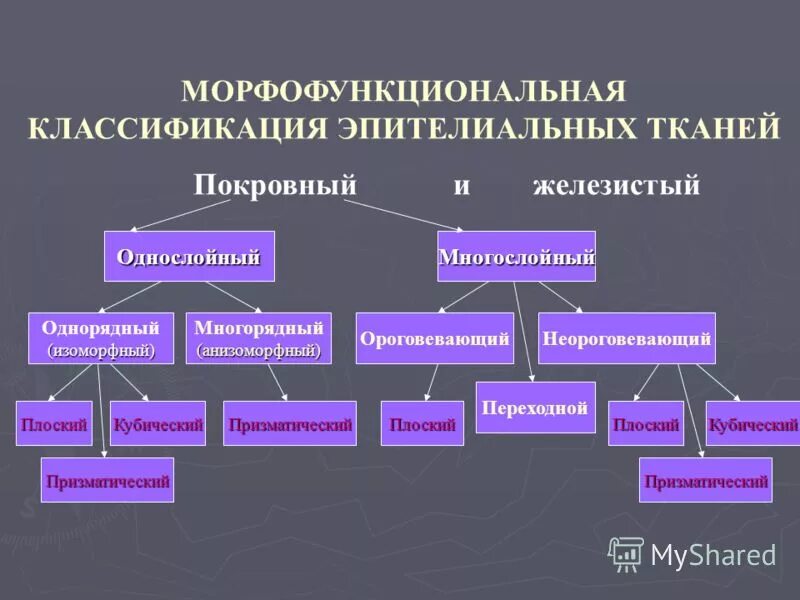 МОРФОФУНКЦИОНАЛЬНАЯ КЛАССИФИКАЦИЯ ЭПИТЕЛИАЛЬНЫХ ТКАНЕЙ

Покровный и железистый

Однослойный

Многослойный

Однорядный (изоморфный)

Многорядный (анизоморфный)

Ороговевающий

Неороговевающий

Плоский

Кубический

Призматический

Призматический

Плоский

Переходной

Плоский

Кубический

Призматический

MyShared